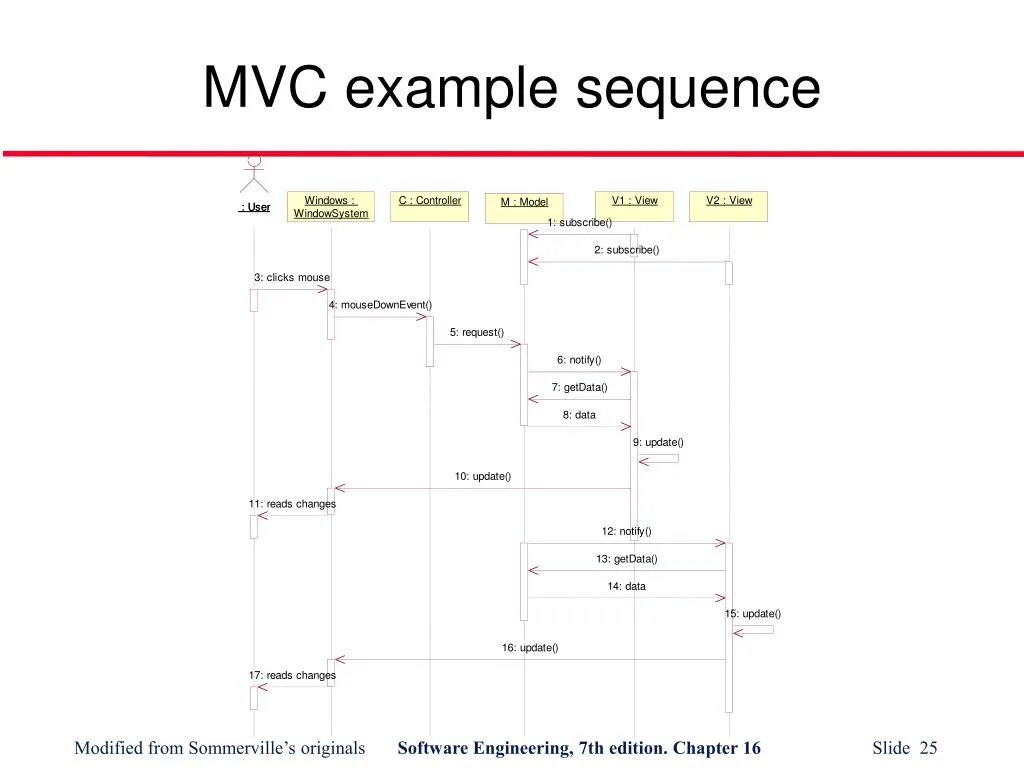 MVC example sequence

: User

Windows : WindowSystem

C : Controller

M : Model

V1 : View

V2 : View

1: subscribe()

2: subscribe()

3: clicks mouse

4: mouseDownEvent()

5: request()

6: notify()

7: getData()

8: data

9: update()

10: update()

11: reads changes

12: notify()

13: getData()

14: data

15: update()

16: update()

17: reads changes

Modified from Sommerville's originals

Software Engineering, 7th edition. Chapter 16

Slide 25